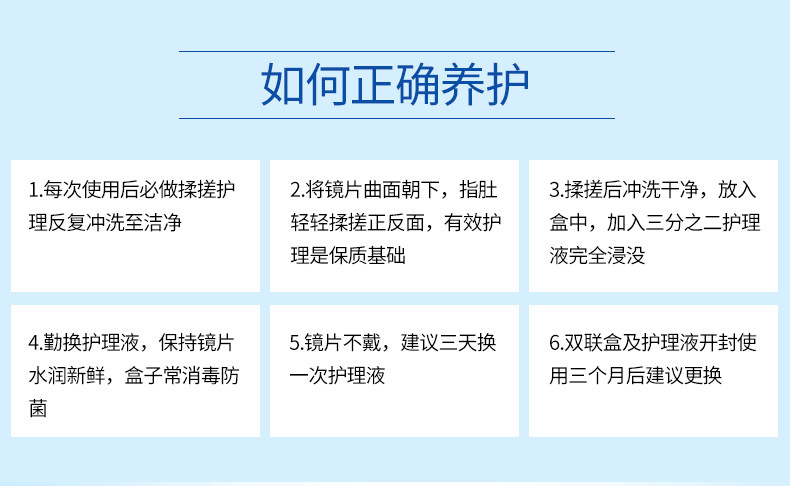 如何正确养护

1.每次使用后必做揉搓护理反复冲洗至洁净

2.将镜片曲面朝下，指肚轻轻揉搓正反面，有效护理是保质基础

3.揉搓后冲洗干净，放入盒中，加入三分之二护理液完全浸没

4.勤换护理液，保持镜片水润新鲜，盒子常消毒防菌

5.镜片不戴，建议三天换一次护理液

6.双联盒及护理液开封使用三个月后建议更换